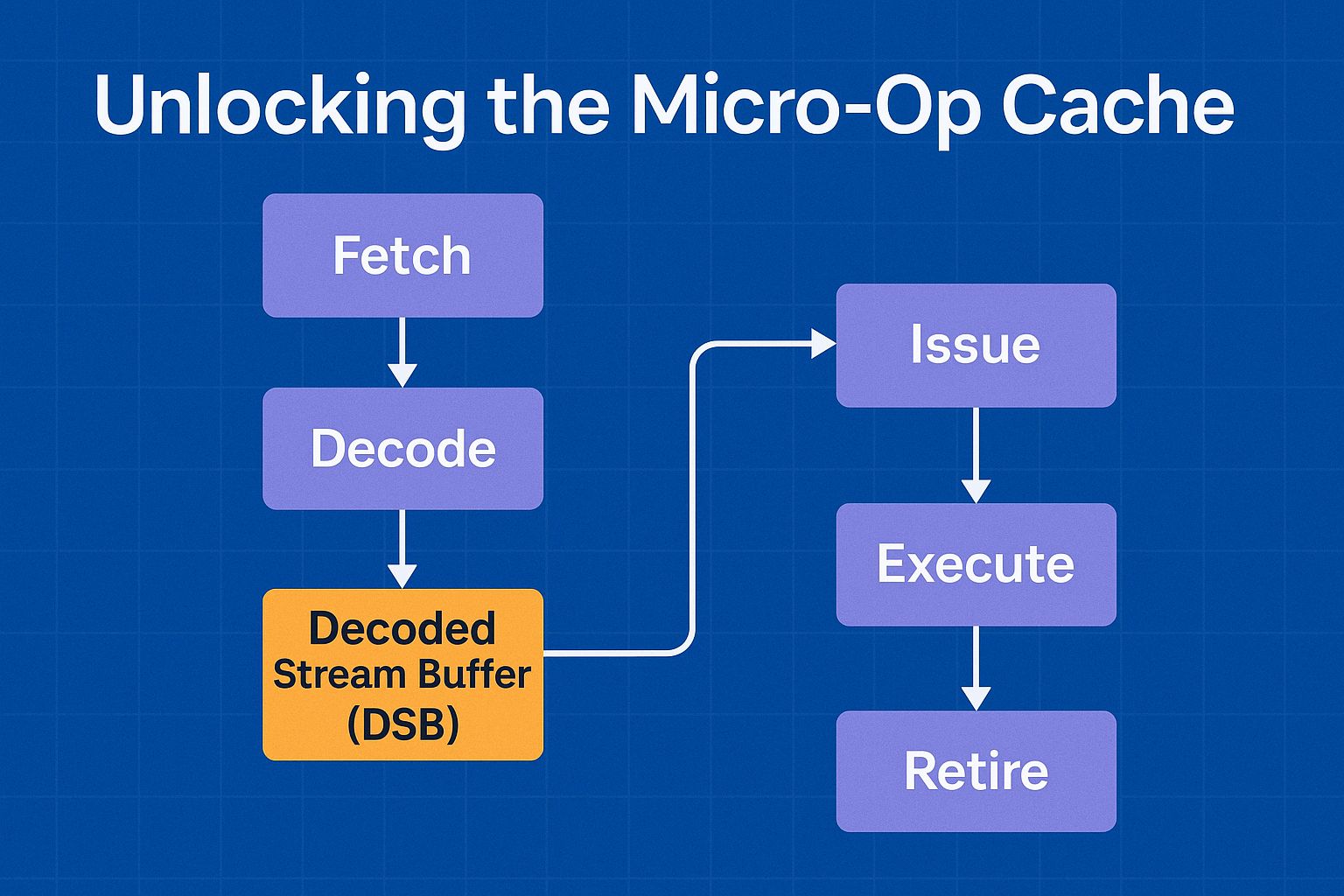 Unlocking the Micro-Op Cache

Fetch

Decode

Decoded Stream Buffer (DSB)

Issue

Execute

Retire